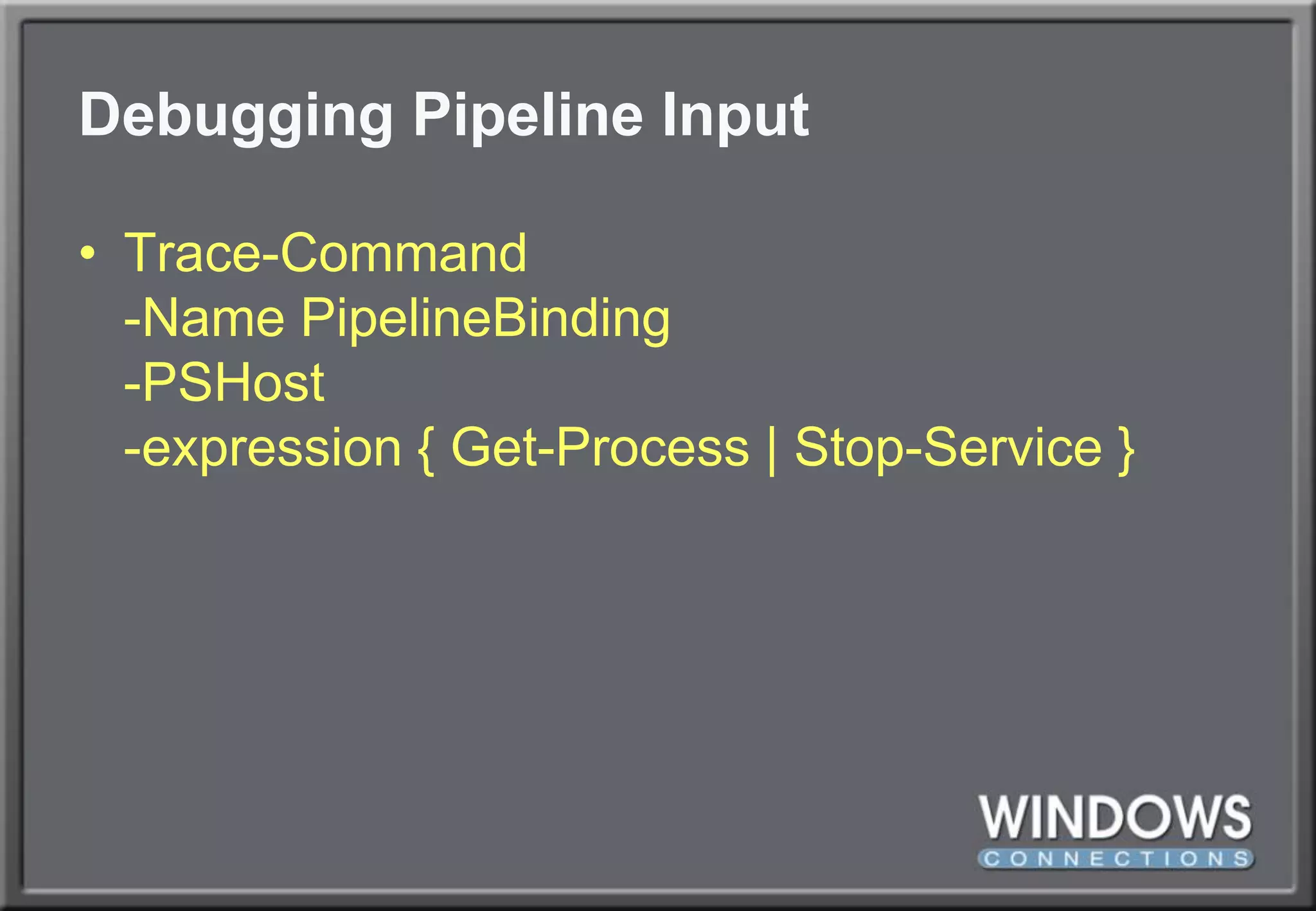 Debugging Pipeline Input

• Trace-Command
-Name PipelineBinding
-PSHost
-expression { Get-Process | Stop-Service }

WINDOWS
CONNECTIONS